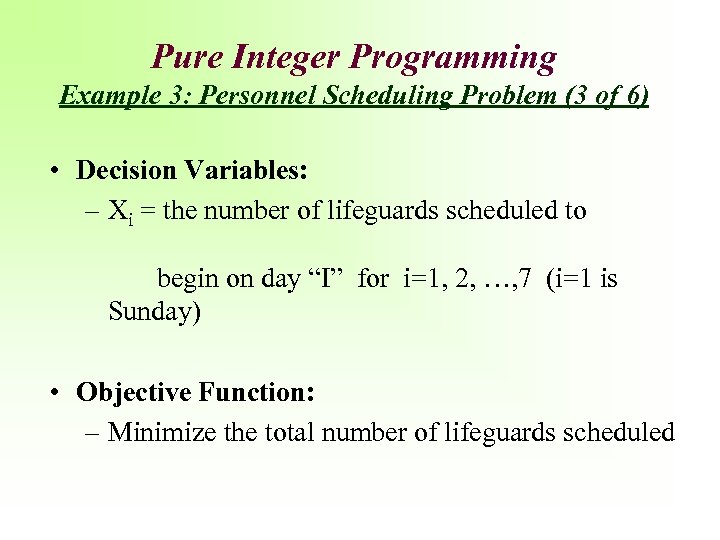 Pure Integer Programming
Example 3: Personnel Scheduling Problem (3 of 6)

• Decision Variables:
– $X_i$ = the number of lifeguards scheduled to

begin on day “I” for i=1, 2, …,7 (i=1 is Sunday)

• Objective Function:
– Minimize the total number of lifeguards scheduled